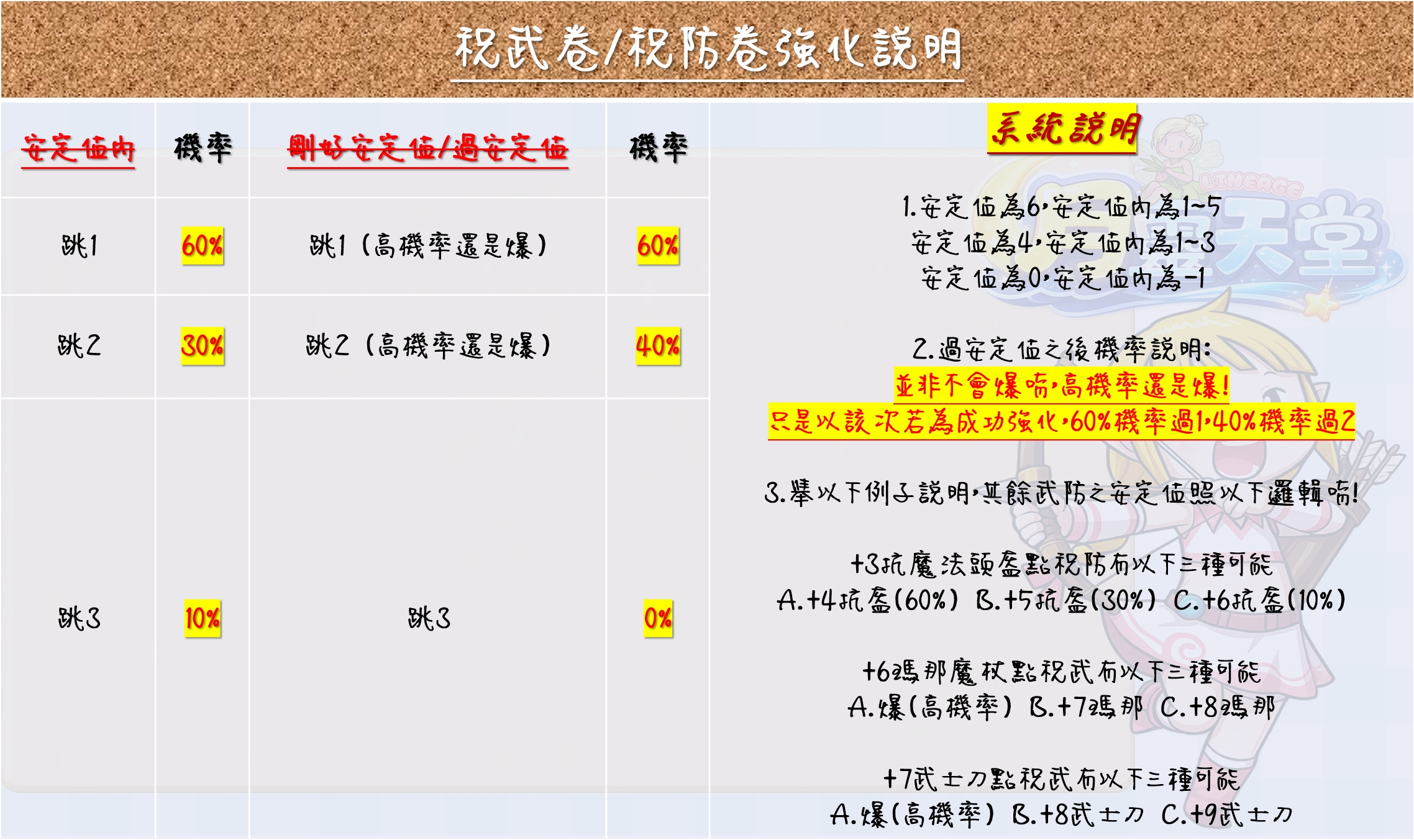 祝武卷/祝防卷強化說明

| 安定值內 | 機率 | 剛好安定值/過安定值 | 機率 |
|---|---|---|---|
| 跳1 | 60% | 跳1（高機率還是爆） | 60% |
| 跳2 | 30% | 跳2（高機率還是爆） | 40% |
| 跳3 | 10% | 跳3 | 0% |

系統說明

1.安定值為6，安定值內為1~5
安定值為4，安定值內為1~3
安定值為0，安定值內為-1

2.過安定值之後機率說明:
並非不會爆唷，高機率還是爆!
只是以該次若為成功強化，60%機率過1，40%機率過2

3.舉以下例子說明，其餘武防之安定值照以下邏輯唷!

+3抗魔法頭盔點祝防有以下三種可能
A.+4抗盔(60%) B.+5抗盔(30%) C.+6抗盔(10%)

+6瑪那魔杖點祝武有以下三種可能
A.爆(高機率) B.+7瑪那 C.+8瑪那

+7武士刀點祝武有以下三種可能
A.爆(高機率) B.+8武士刀 C.+9武士刀

LINEAGE
天堂